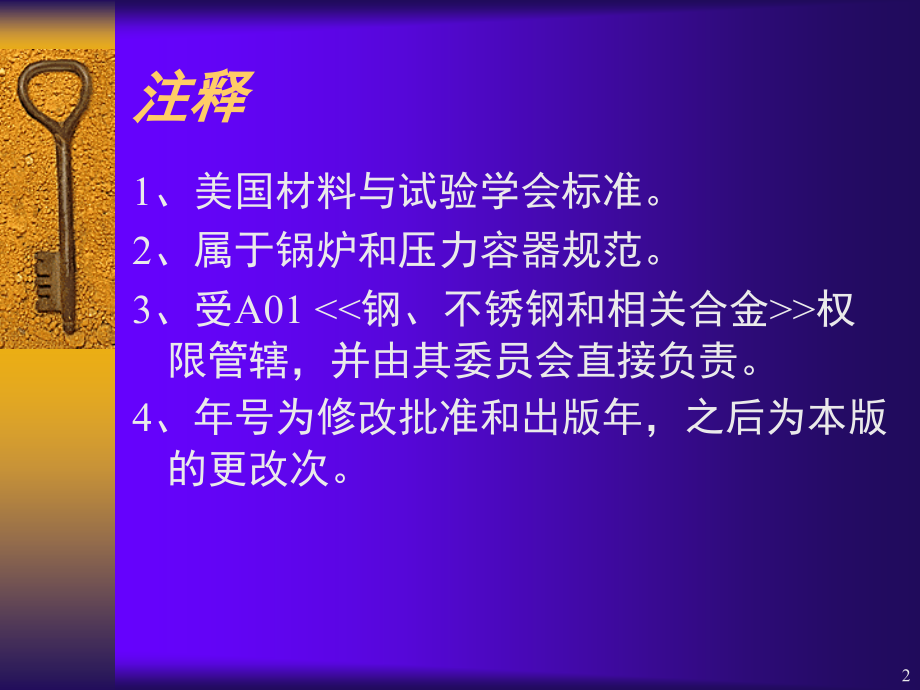 注释

1、美国材料与试验学会标准。

2、属于锅炉和压力容器规范。

3、受A01 <<钢、不锈钢和相关合金>>权限管辖，并由其委员会直接负责。

4、年号为修改批准和出版年，之后为本版的更改次。

2